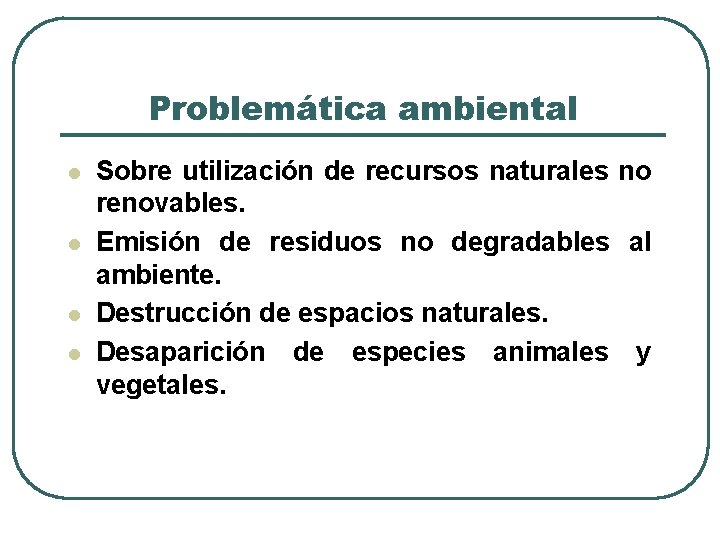 Problemática ambiental

- Sobre utilización de recursos naturales no renovables.
- Emisión de residuos no degradables al ambiente.
- Destrucción de espacios naturales.
- Desaparición de especies animales y vegetales.